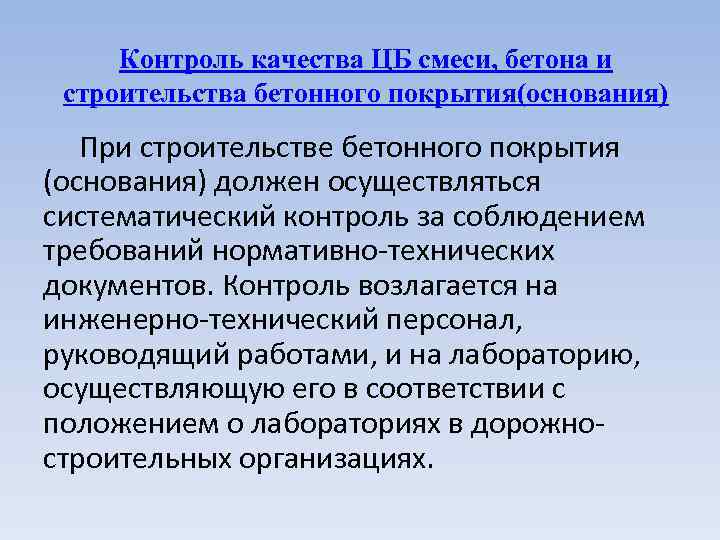 Контроль качества ЦБ смеси, бетона и строительства бетонного покрытия(основания)

При строительстве бетонного покрытия (основания) должен осуществляться систематический контроль за соблюдением требований нормативно-технических документов. Контроль возлагается на инженерно-технический персонал, руководящий работами, и на лабораторию, осуществляющую его в соответствии с положением о лабораториях в дорожно-строительных организациях.